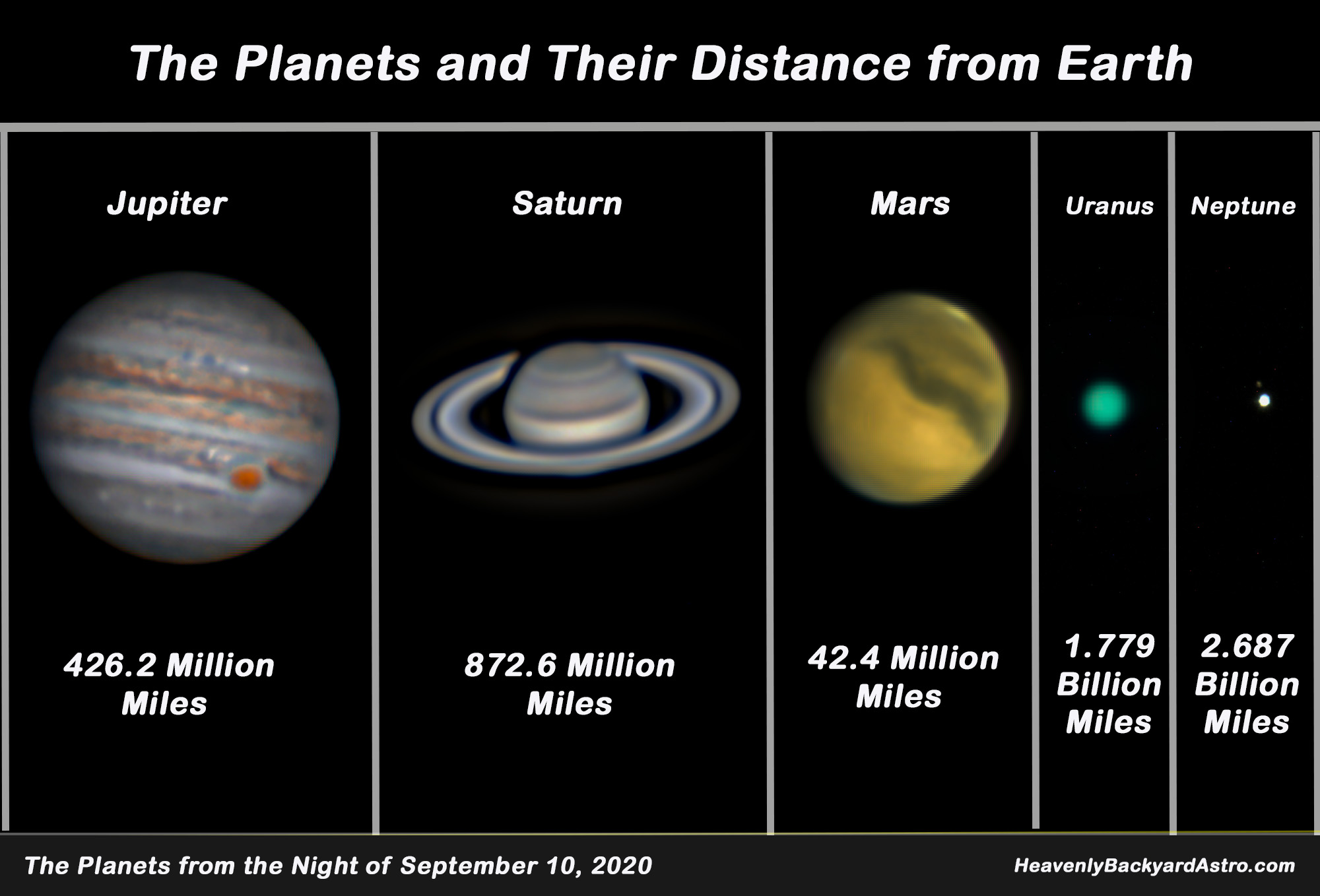 The Planets and Their Distance from Earth

Jupiter

426.2 Million Miles

Saturn

872.6 Million Miles

Mars

42.4 Million Miles

Uranus

1.779 Billion Miles

Neptune

2.687 Billion Miles

The Planets from the Night of September 10, 2020

HeavenlyBackyardAstro.com